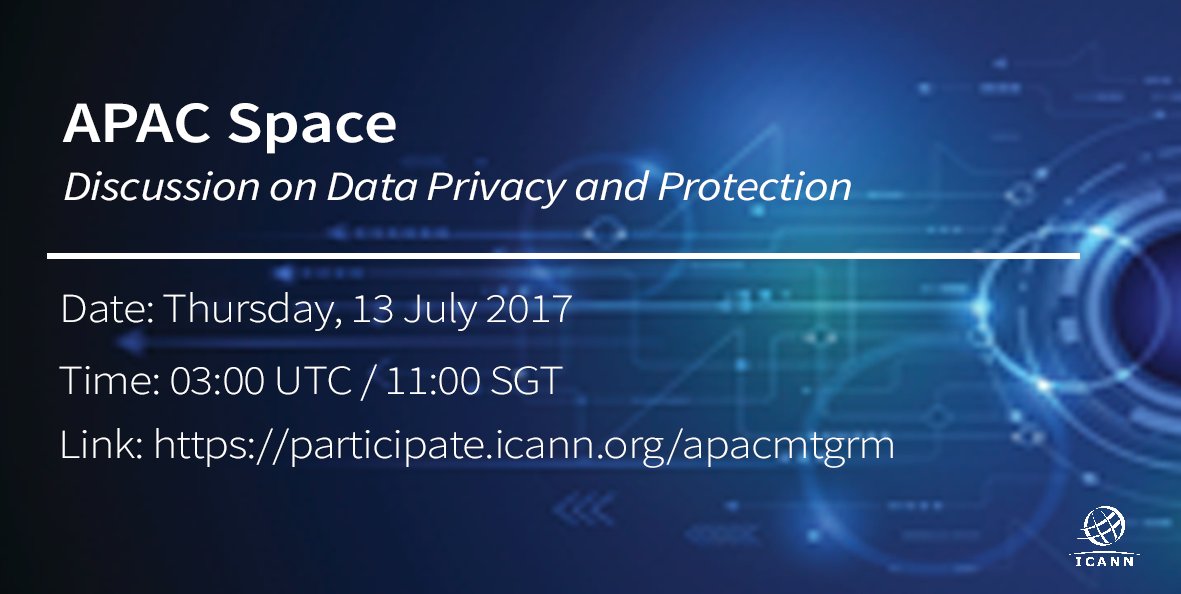 APAC Space
Discussion on Data Privacy and Protection

Date: Thursday, 13 July 2017

Time: 03:00 UTC / 11:00 SGT

Link: https://participate.icann.org/apacmtgrm

ICANN